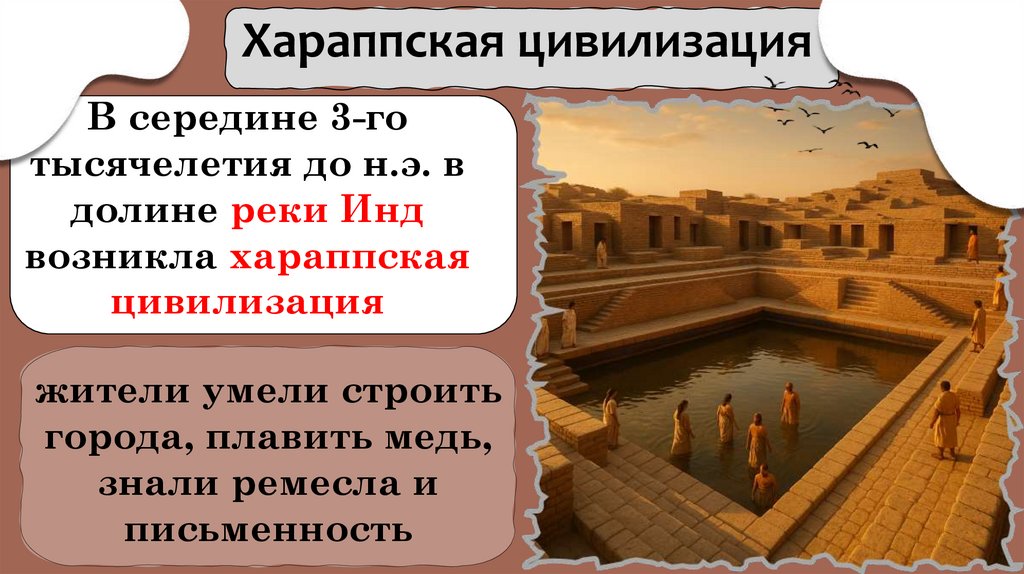 Хараппская цивилизация

В середине 3-го тысячелетия до н.э. в долине реки Инд возникла хараппская цивилизация

жители умели строить города, плавить медь, знали ремесла и письменность